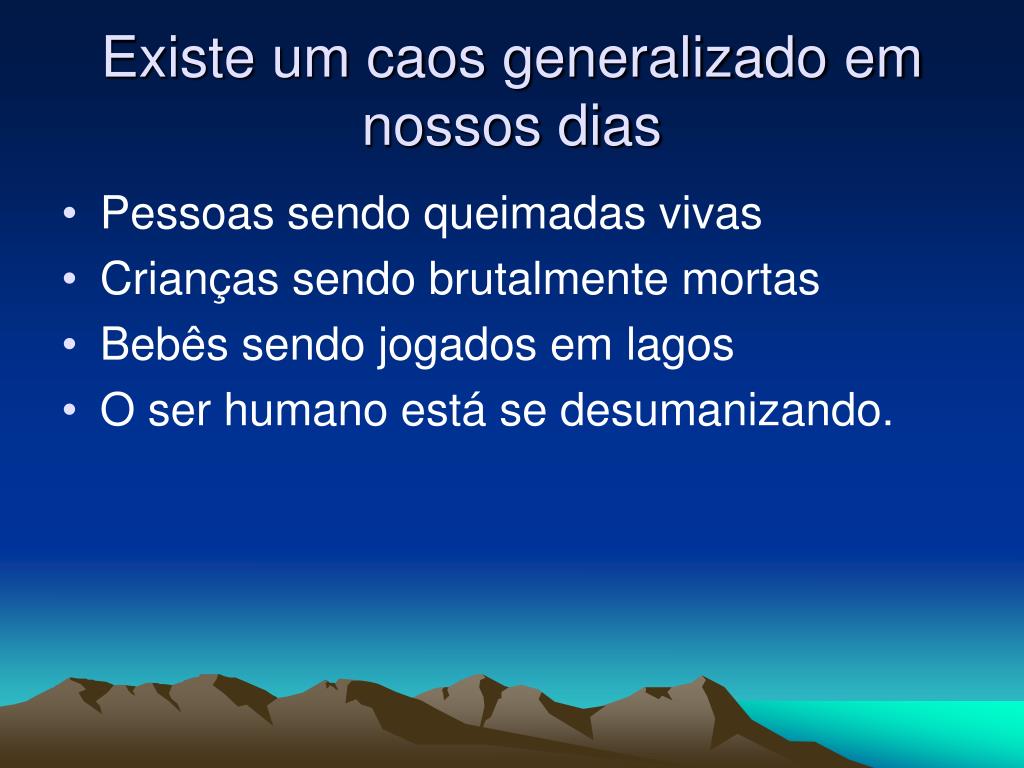 Existe um caos generalizado em nossos dias

• Pessoas sendo queimadas vivas
• Crianças sendo brutalmente mortas
• Bebês sendo jogados em lagos
• O ser humano está se desumanizando.